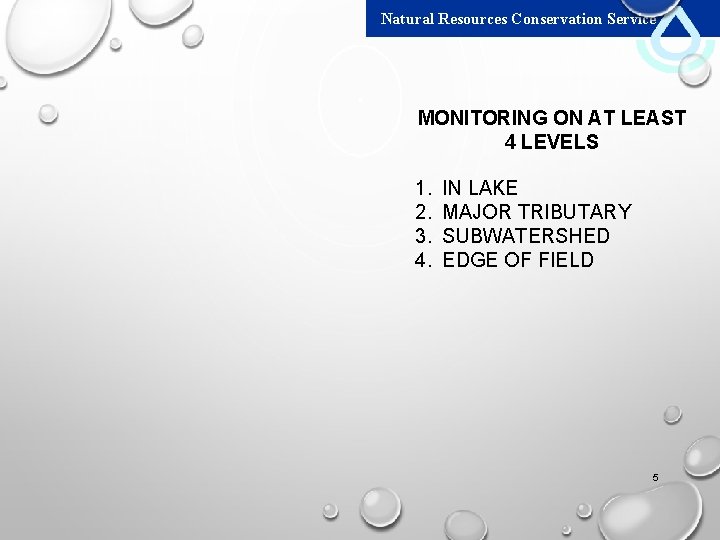 Natural Resources Conservation Service

MONITORING ON AT LEAST 4 LEVELS

1. IN LAKE
2. MAJOR TRIBUTARY
3. SUBWATERSHED
4. EDGE OF FIELD

5